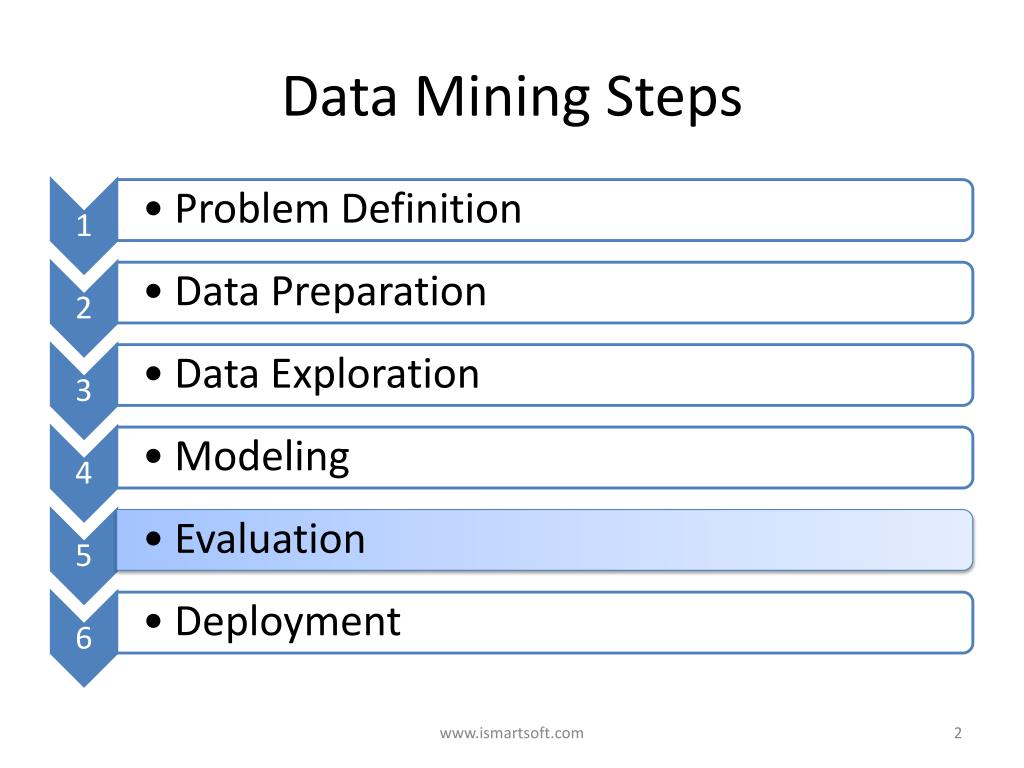 Data Mining Steps

1
• Problem Definition

2
• Data Preparation

3
• Data Exploration

4
• Modeling

5
• Evaluation

6
• Deployment

www.ismartsoft.com

2